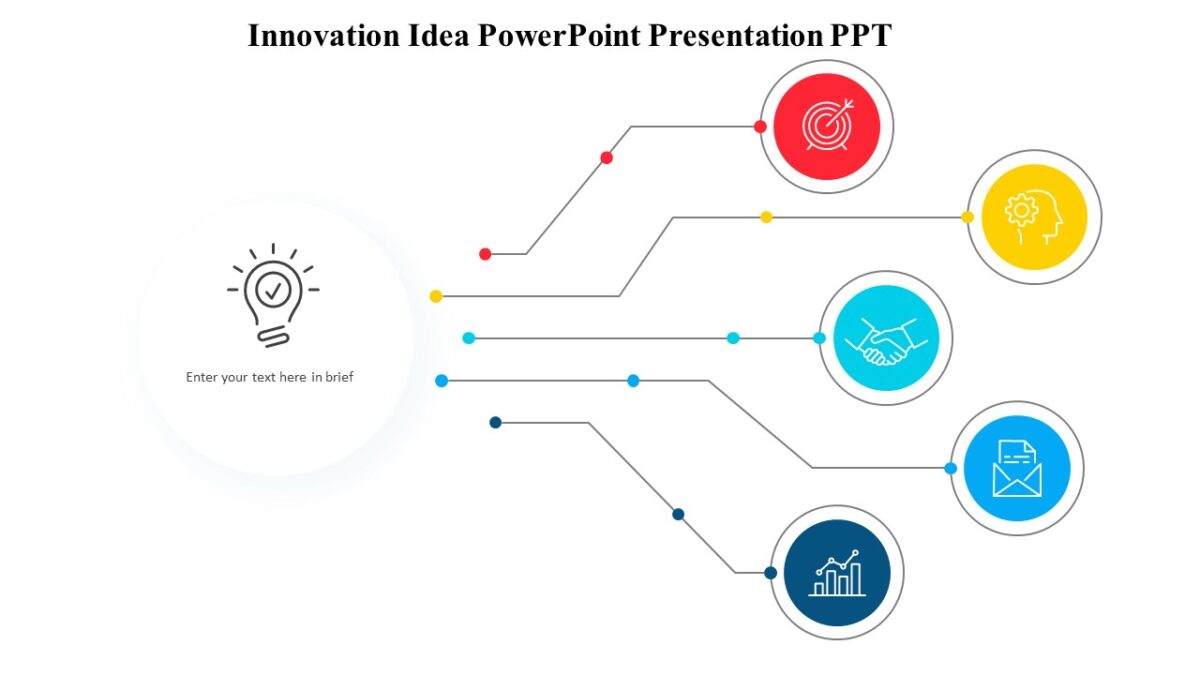 Innovation Idea PowerPoint Presentation PPT

Enter your text here in brief